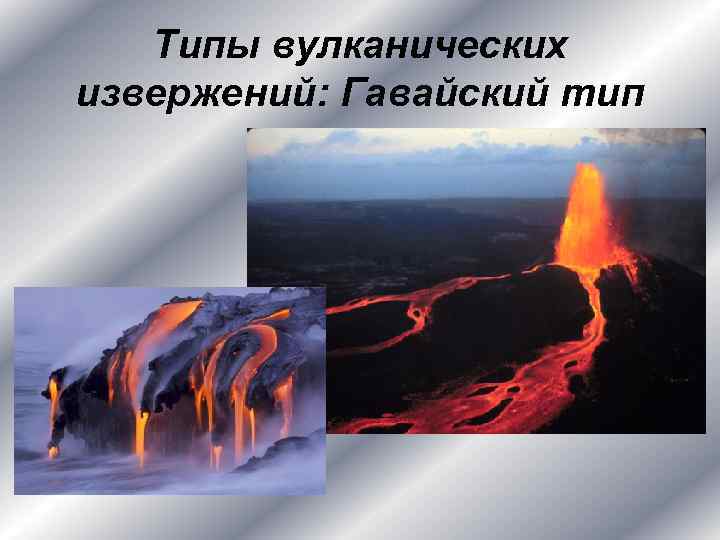 Типы вулканических извержений: Гавайский тип